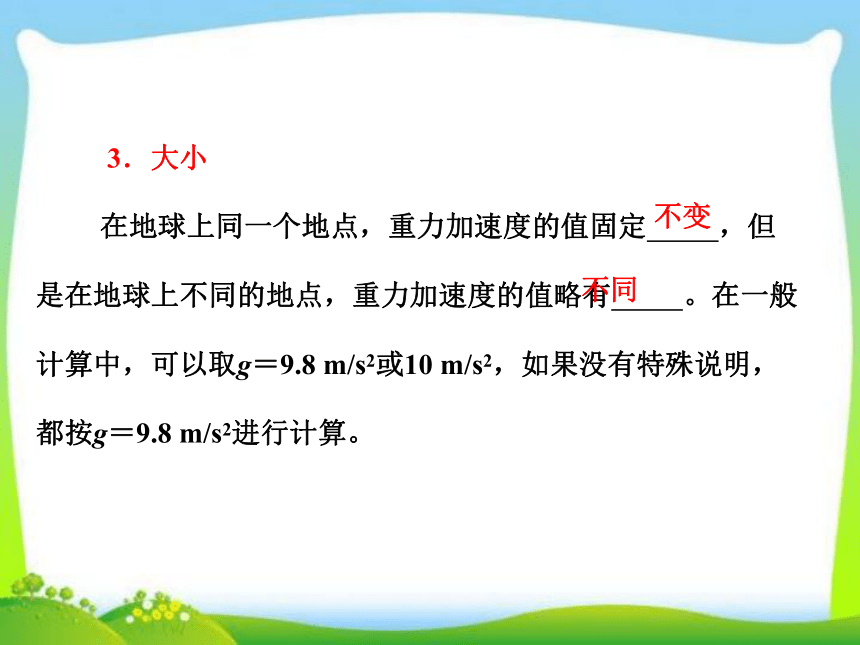 3．大小

在地球上同一个地点，重力加速度的值固定不变，但是在地球上不同的地点，重力加速度的值略有不同。在一般计算中，可以取$g=9.8\ m/s^2$或$10\ m/s^2$，如果没有特殊说明，都按$g=9.8\ m/s^2$进行计算。